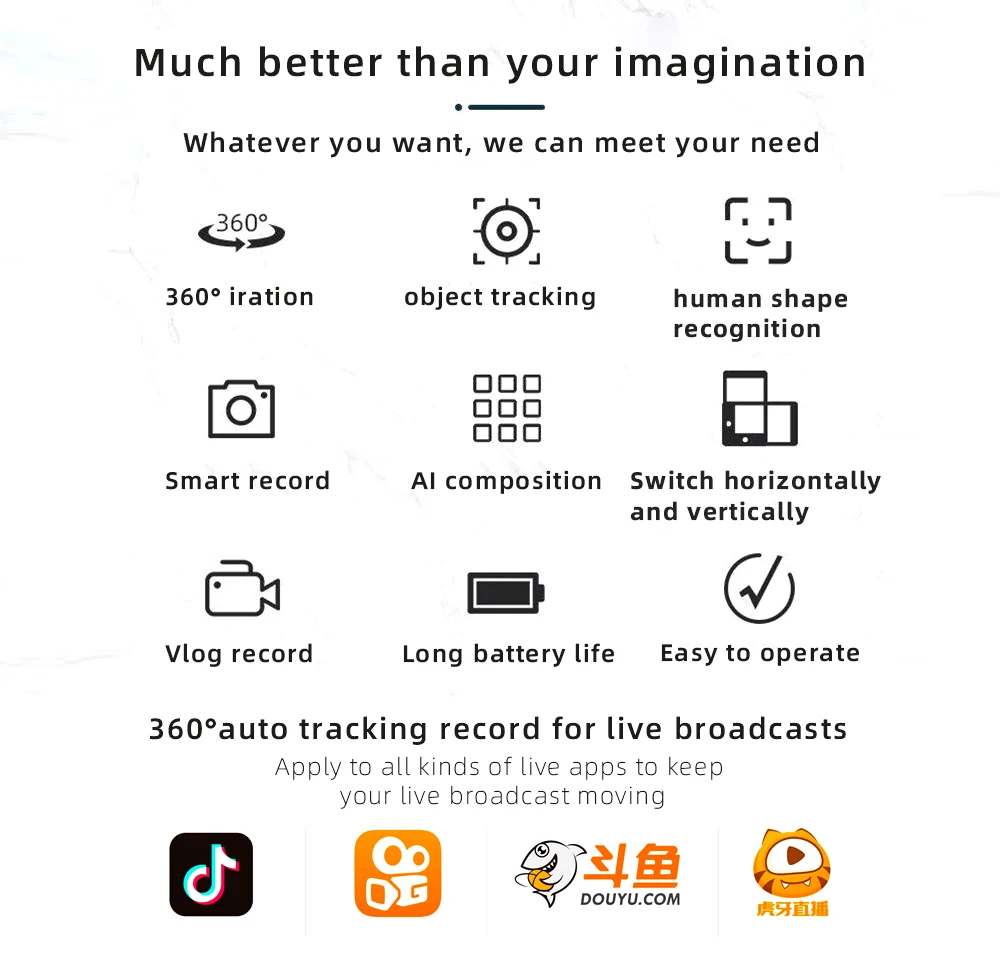 Much better than your imagination

Whatever you want, we can meet your need

360°

360° iration

object tracking

human shape recognition

Smart record

AI composition

Switch horizontally and vertically

Vlog record

Long battery life

Easy to operate

360°auto tracking record for live broadcasts

Apply to all kinds of live apps to keep your live broadcast moving

斗鱼
DOUYU.COM

虎牙直播